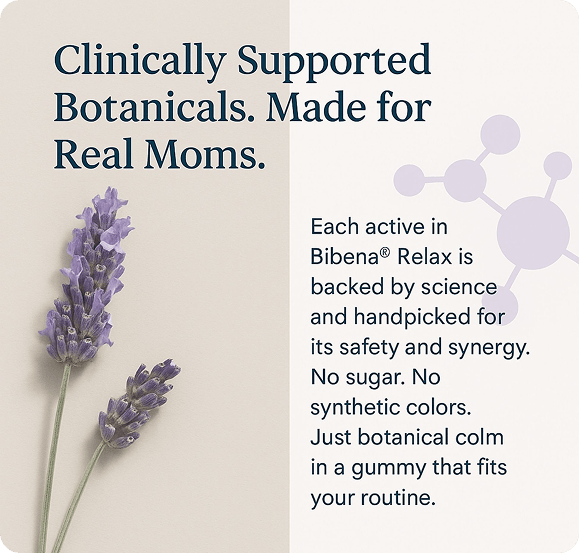 Clinically Supported Botanicals. Made for Real Moms.

Each active in Bibena® Relax is backed by science and handpicked for its safety and synergy. No sugar. No synthetic colors. Just botanical colm in a gummy that fits your routine.